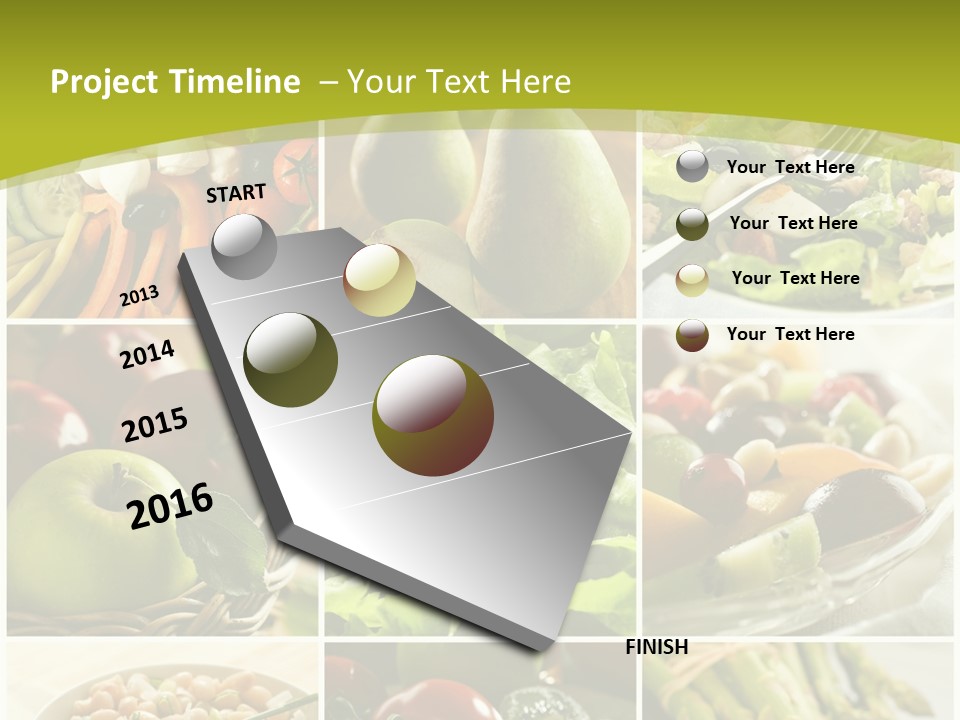 Project Timeline – Your Text Here

START

2013

2014

2015

2016

FINISH

Your Text Here

Your Text Here

Your Text Here

Your Text Here